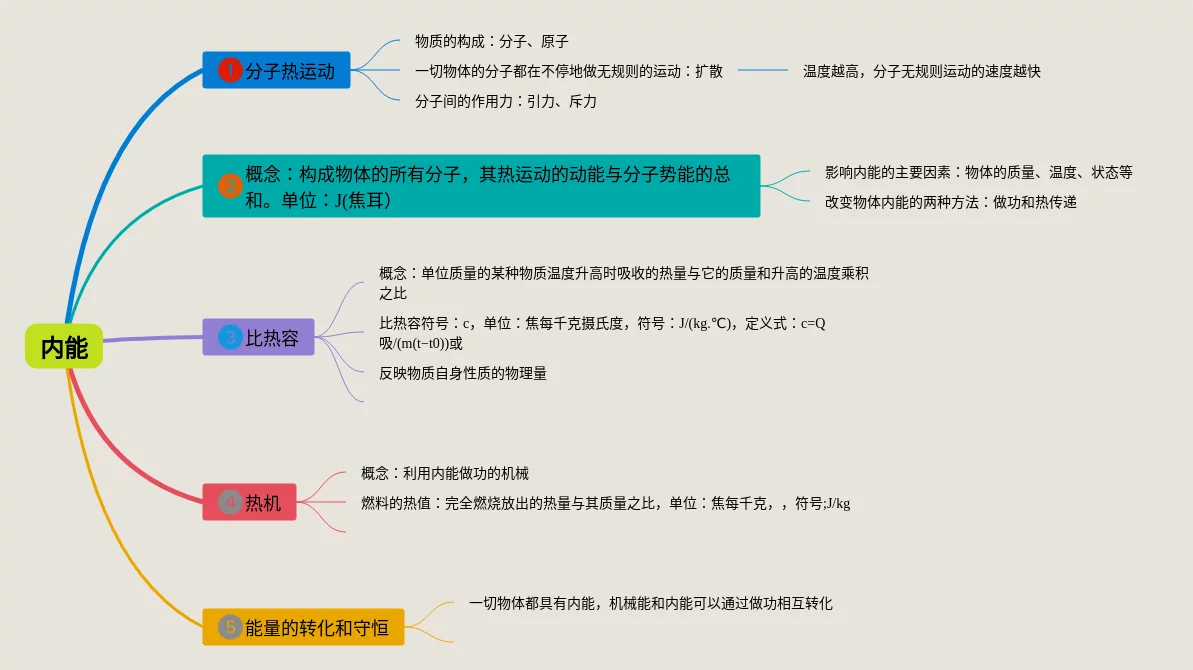 内能

1 分子热运动

物质的构成：分子、原子

一切物体的分子都在不停地做无规则的运动：扩散

温度越高，分子无规则运动的速度越快

分子间的作用力：引力、斥力

2 概念：构成物体的所有分子，其热运动的动能与分子势能的总和。单位：J(焦耳)

影响内能的主要因素：物体的质量、温度、状态等

改变物体内能的两种方法：做功和热传递

3 比热容

概念：单位质量的某种物质温度升高时吸收的热量与它的质量和升高的温度乘积之比

比热容符号：c，单位：焦每千克摄氏度，符号：J/(kg.℃)，定义式：c=Q吸/(m(t−t0))或

反映物质自身性质的物理量

4 热机

概念：利用内能做功的机械

燃料的热值：完全燃烧放出的热量与其质量之比，单位：焦每千克，，符号;J/kg

5 能量的转化和守恒

一切物体都具有内能，机械能和内能可以通过做功相互转化